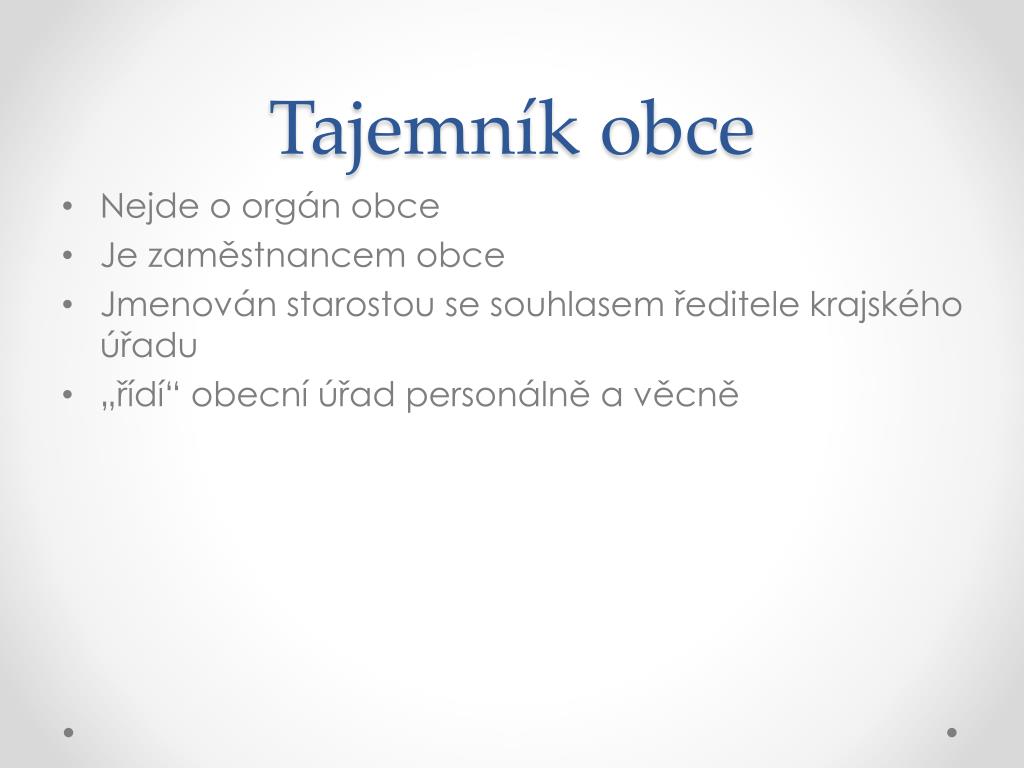 Tajemník obce

• Nejde o orgán obce
• Je zaměstnancem obce
• Jmenován starostou se souhlasem ředitele krajského úřadu
• „řídí“ obecní úřad personálně a věcně